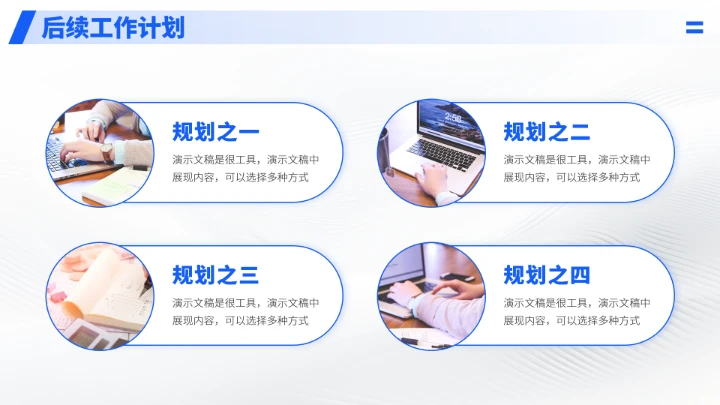 后续工作计划

规划之一
演示文稿是很工具，演示文稿中展现内容，可以选择多种方式

规划之二
演示文稿是很工具，演示文稿中展现内容，可以选择多种方式

规划之三
演示文稿是很工具，演示文稿中展现内容，可以选择多种方式

规划之四
演示文稿是很工具，演示文稿中展现内容，可以选择多种方式